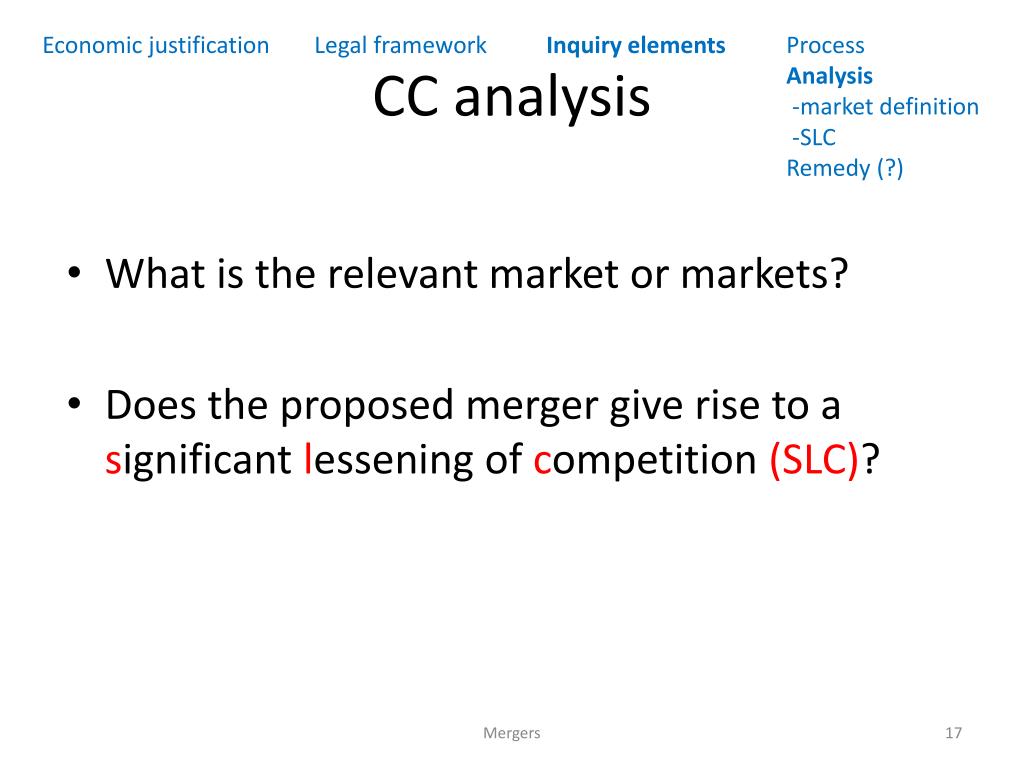 Economic justification Legal framework Inquiry elements Process
Analysis
-market definition
-SLC
Remedy (?)

CC analysis

• What is the relevant market or markets?

• Does the proposed merger give rise to a significant lessening of competition (SLC)?

Mergers

17